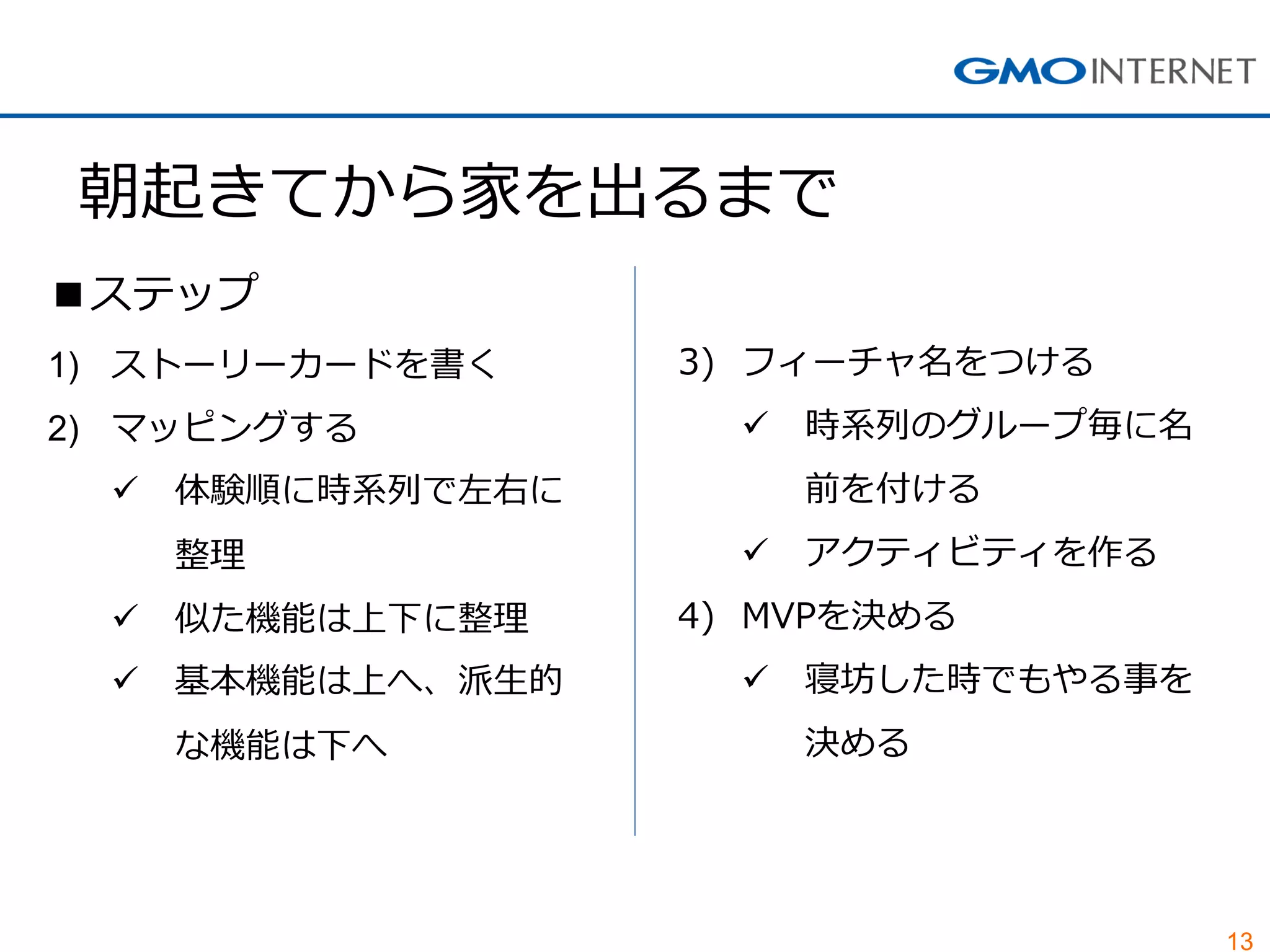 GMO INTERNET

朝起きてから家を出るまで

■ステップ

1) ストーリーカードを書く

2) マッピングする

✓ 体験順に時系列で左右に整理

✓ 似た機能は上下に整理

✓ 基本機能は上へ、派生的な機能は下へ

3) フィーチャ名をつける

✓ 時系列のグループ毎に名前を付ける

✓ アクティビティを作る

4) MVPを決める

✓ 寝坊した時でもやる事を決める

13